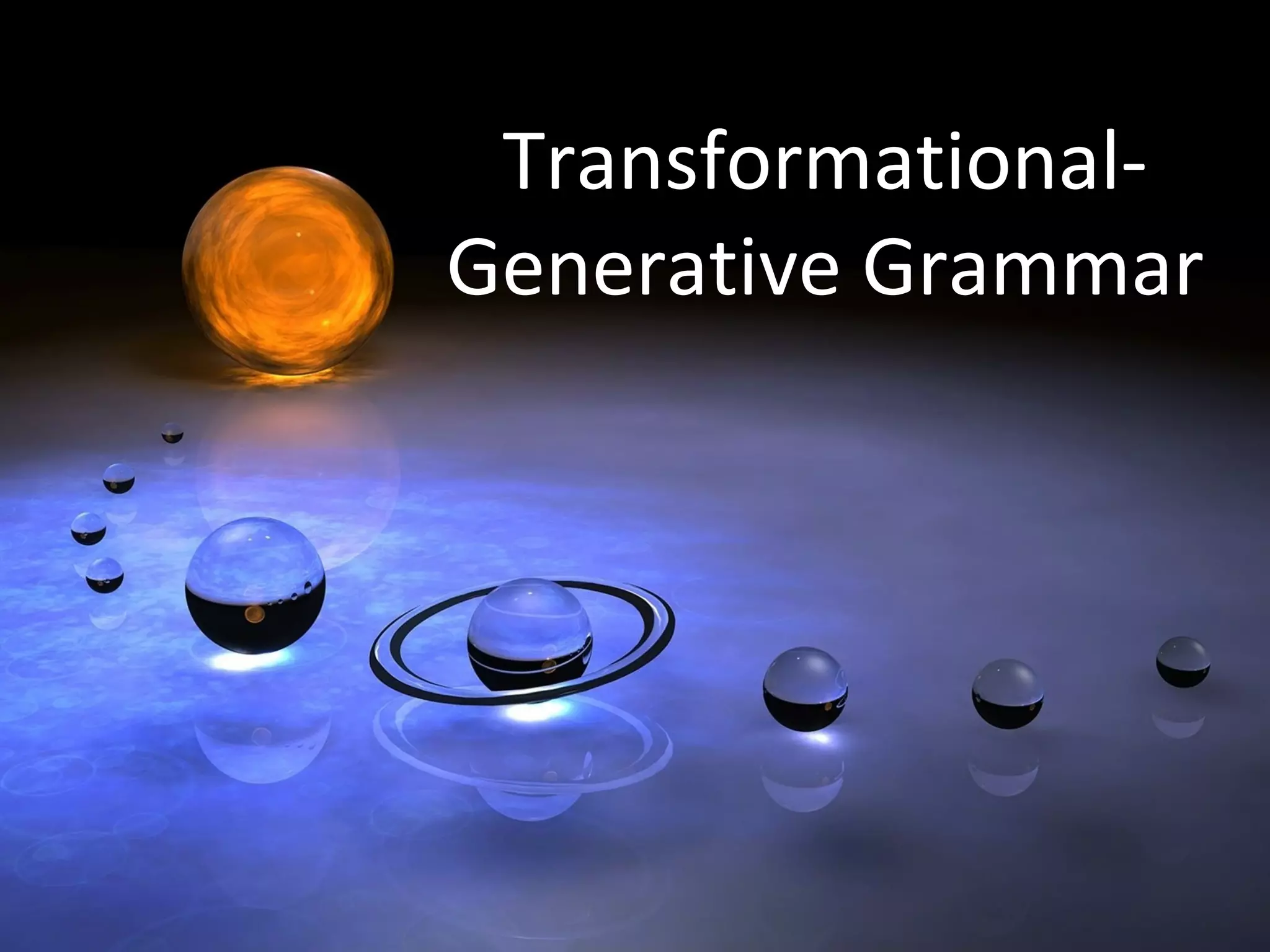 Transformational-Generative Grammar